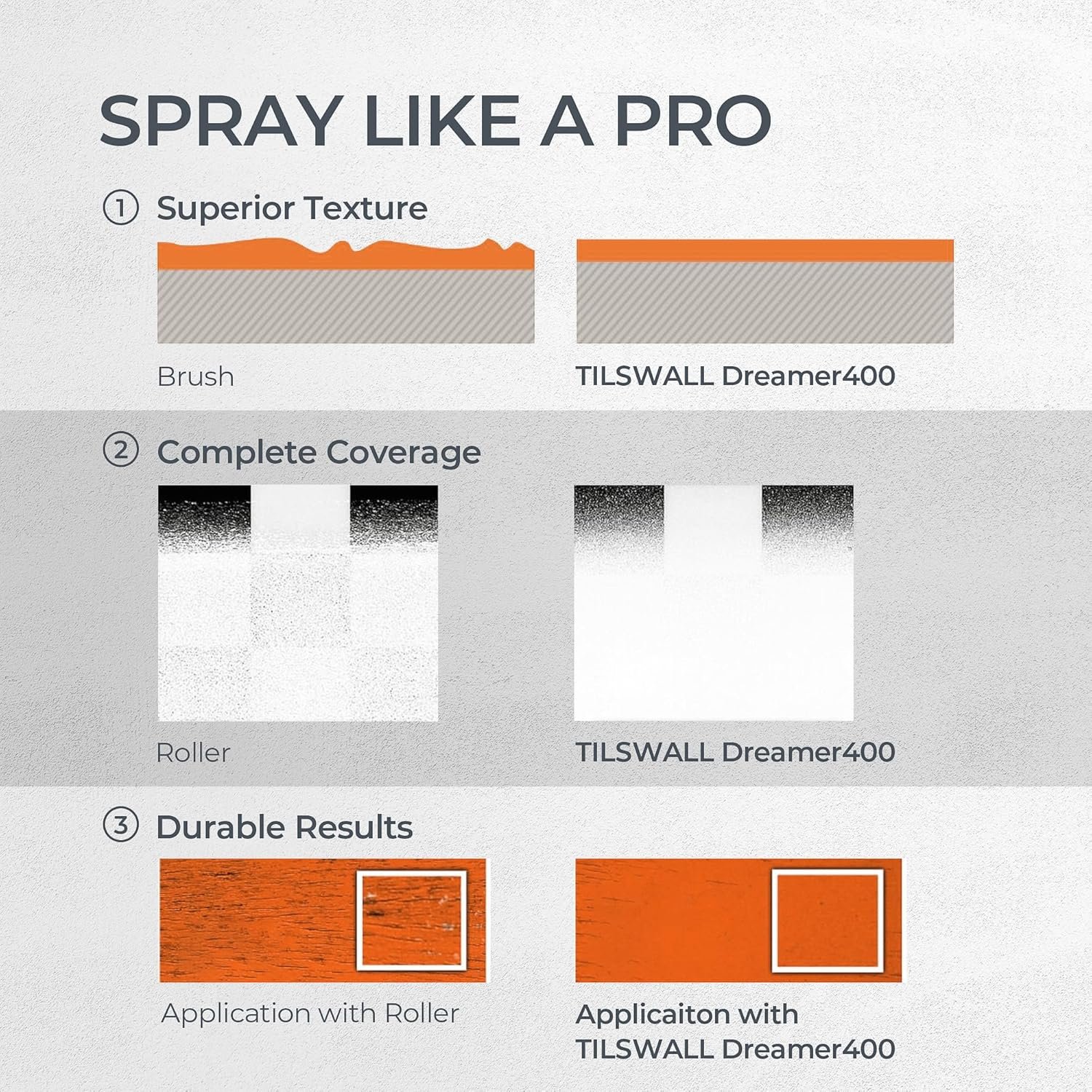 SPRAY LIKE A PRO

① Superior Texture

Brush

TILSWALL Dreamer400

② Complete Coverage

Roller

TILSWALL Dreamer400

③ Durable Results

Application with Roller

Applicaiton with TILSWALL Dreamer400